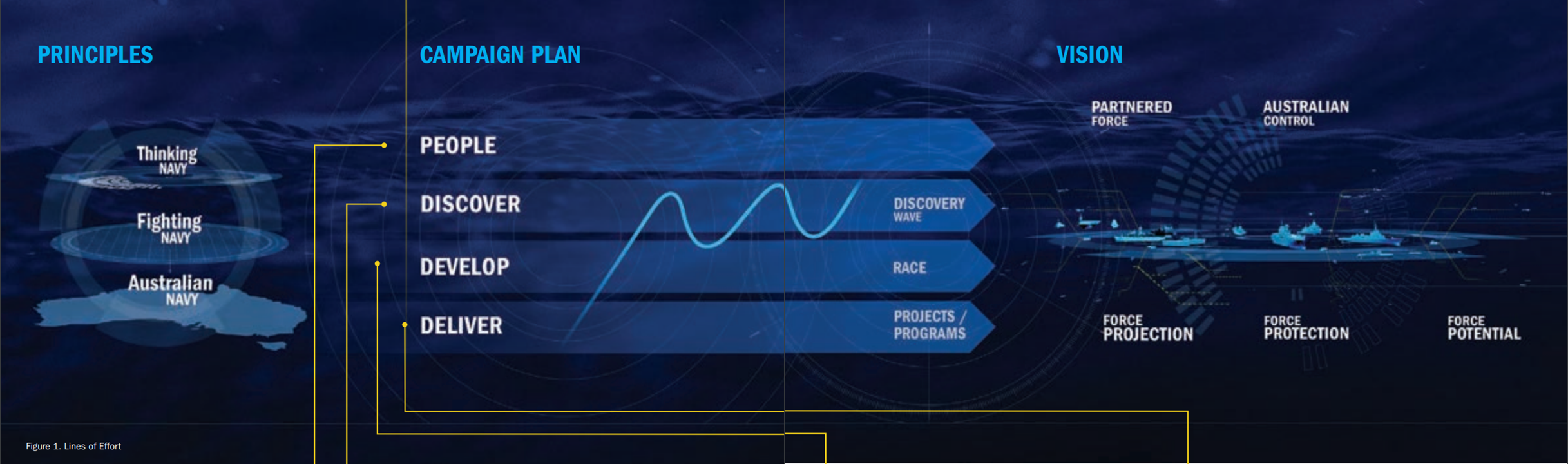 PRINCIPLES

Thinking NAVY

Fighting NAVY

Australian NAVY

CAMPAIGN PLAN

PEOPLE

DISCOVER

DISCOVERY WAVE

DEVELOP

RACE

DELIVER

PROJECTS / PROGRAMS

VISION

PARTNERED FORCE

AUSTRALIAN CONTROL

FORCE PROJECTION

FORCE PROTECTION

FORCE POTENTIAL

Figure 1. Lines of Effort